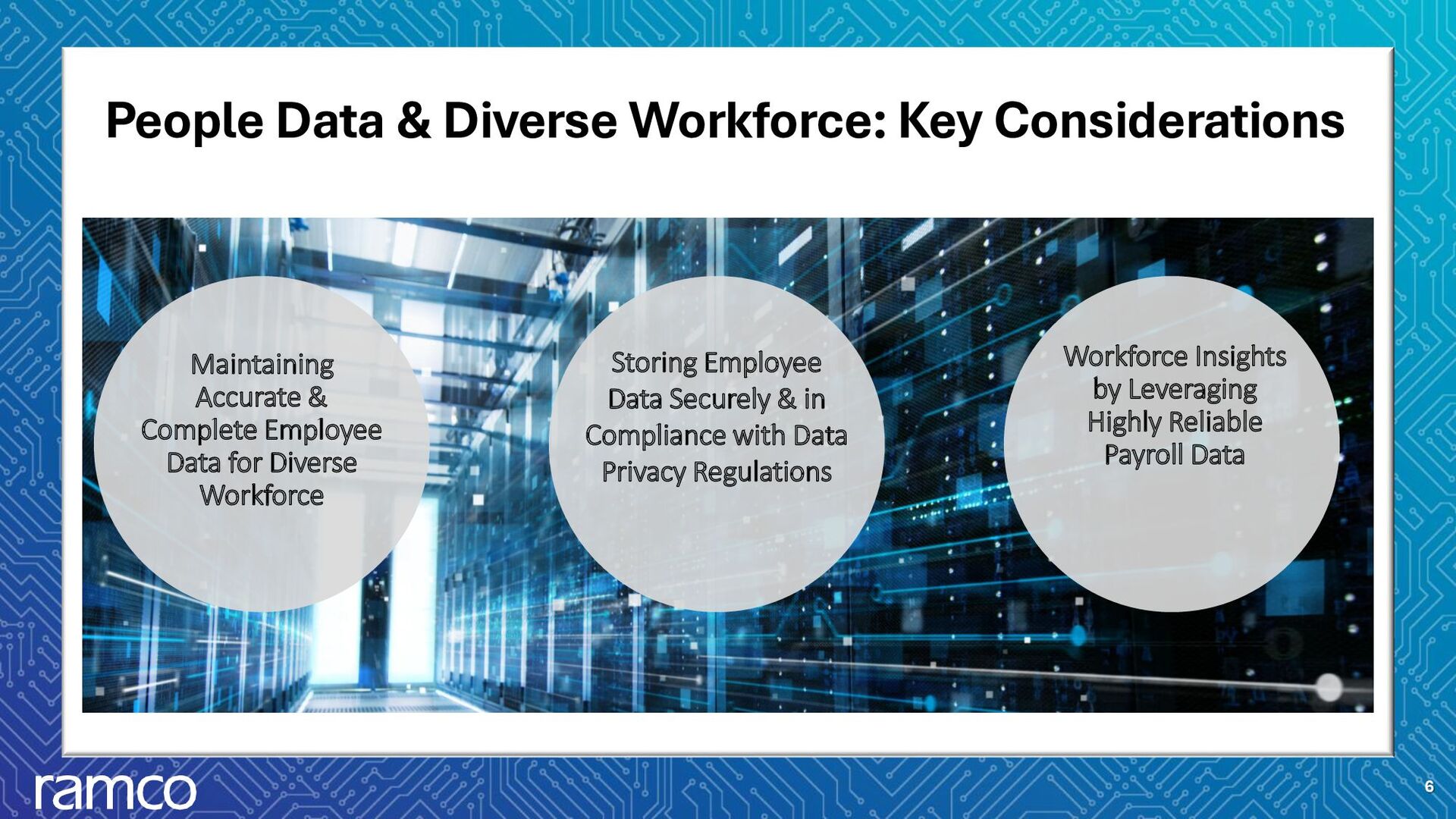 People Data & Diverse Workforce: Key Considerations

Maintaining Accurate & Complete Employee Data for Diverse Workforce

Storing Employee Data Securely & in Compliance with Data Privacy Regulations

Workforce Insights by Leveraging Highly Reliable Payroll Data

ramco

6